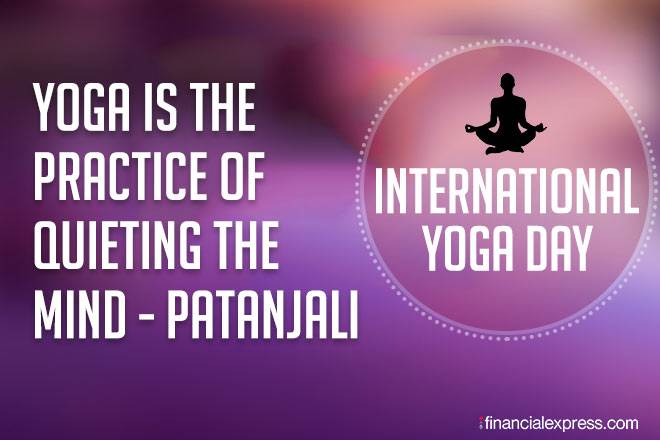 YOGA IS THE PRACTICE OF QUIETING THE MIND - PATANJALI

INTERNATIONAL YOGA DAY

financialexpress.com